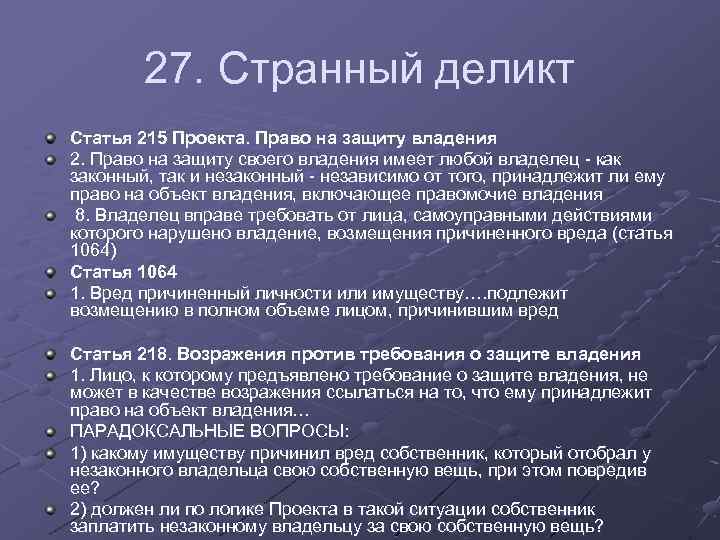 27. Странный деликт

Статья 215 Проекта. Право на защиту владения

2. Право на защиту своего владения имеет любой владелец - как законный, так и незаконный - независимо от того, принадлежит ли ему право на объект владения, включающее правомочие владения

8. Владелец вправе требовать от лица, самоуправными действиями которого нарушено владение, возмещения причиненного вреда (статья 1064)

Статья 1064

1. Вред причиненный личности или имуществу….подлежит возмещению в полном объеме лицом, причинившим вред

Статья 218. Возражения против требования о защите владения

1. Лицо, к которому предъявлено требование о защите владения, не может в качестве возражения ссылаться на то, что ему принадлежит право на объект владения…

ПАРАДОКСАЛЬНЫЕ ВОПРОСЫ:

1) какому имуществу причинил вред собственник, который отобрал у незаконного владельца свою собственную вещь, при этом повредив ее?

2) должен ли по логике Проекта в такой ситуации собственник заплатить незаконному владельцу за свою собственную вещь?